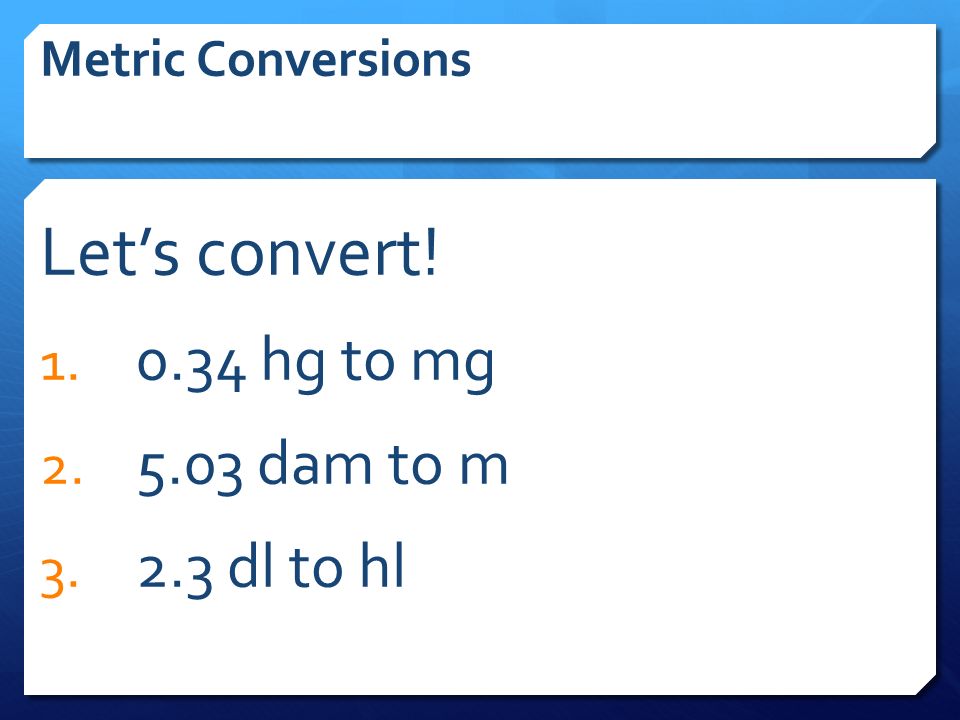 Metric Conversions

Let’s convert!

1. 0.34 hg to mg

2. 5.03 dam to m

3. 2.3 dl to hl